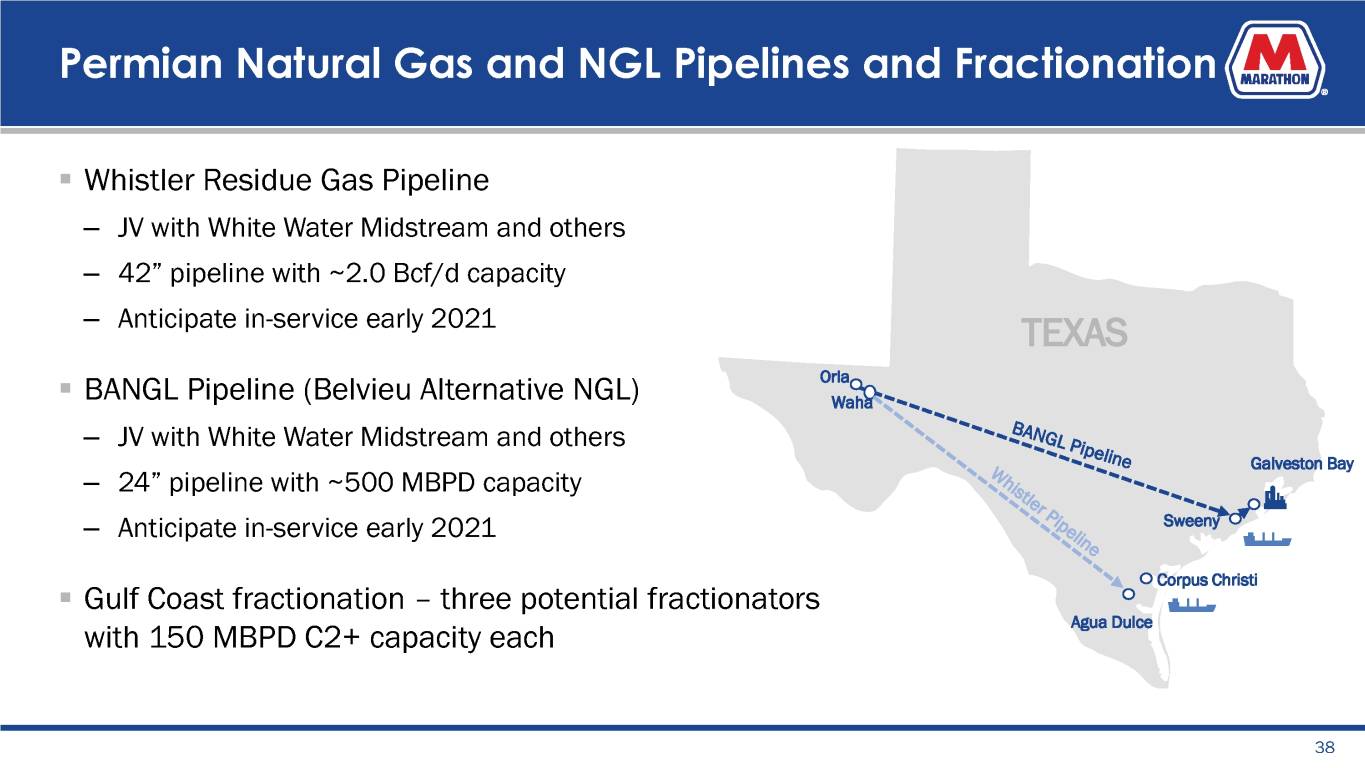 Permian Natural Gas and NGL Pipelines and Fractionation

MARATHON

▪ Whistler Residue Gas Pipeline
– JV with White Water Midstream and others
– 42” pipeline with ~2.0 Bcf/d capacity
– Anticipate in-service early 2021

▪ BANGL Pipeline (Belvieu Alternative NGL)
– JV with White Water Midstream and others
– 24” pipeline with ~500 MBPD capacity
– Anticipate in-service early 2021

▪ Gulf Coast fractionation – three potential fractionators with 150 MBPD C2+ capacity each

TEXAS
Orla
Waha
BANGL Pipeline
Whistler Pipeline
Galveston Bay
Sweeny
Corpus Christi
Agua Dulce

38